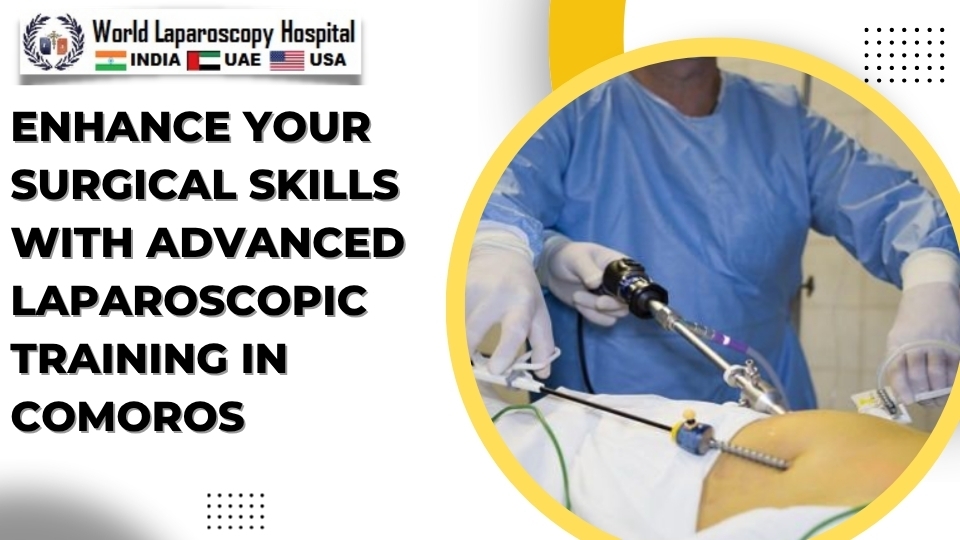 World Laparoscopy Hospital
INDIA UAE USA

ENHANCE YOUR SURGICAL SKILLS WITH ADVANCED LAPAROSCOPIC TRAINING IN COMOROS